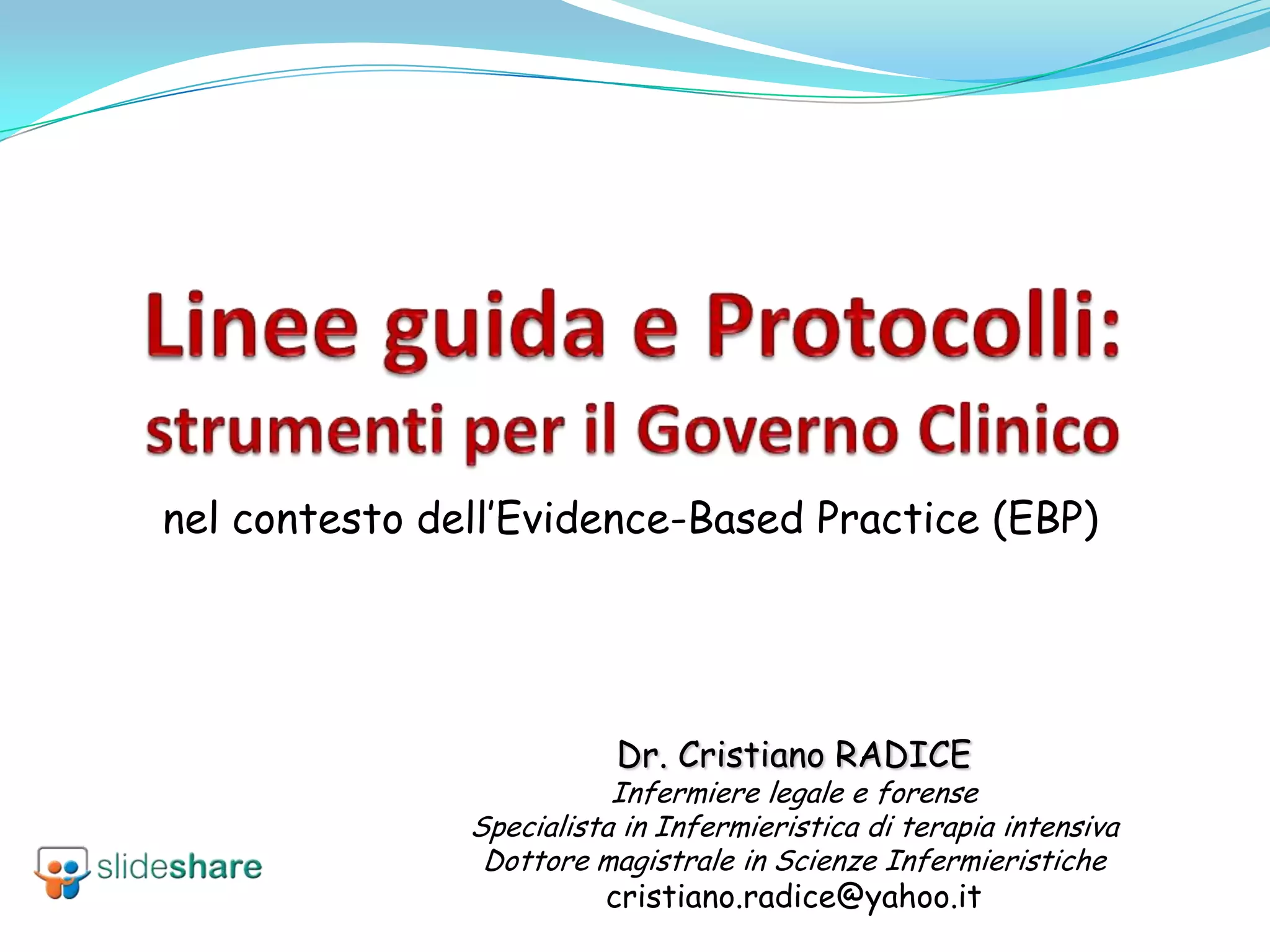 Linee guida e Protocolli:
strumenti per il Governo Clinico

nel contesto dell'Evidence-Based Practice (EBP)

Dr. Cristiano RADICE
Infermiere legale e forense
Specialista in Infermieristica di terapia intensiva
Dottore magistrale in Scienze Infermieristiche
cristiano.radice@yahoo.it

slideshare